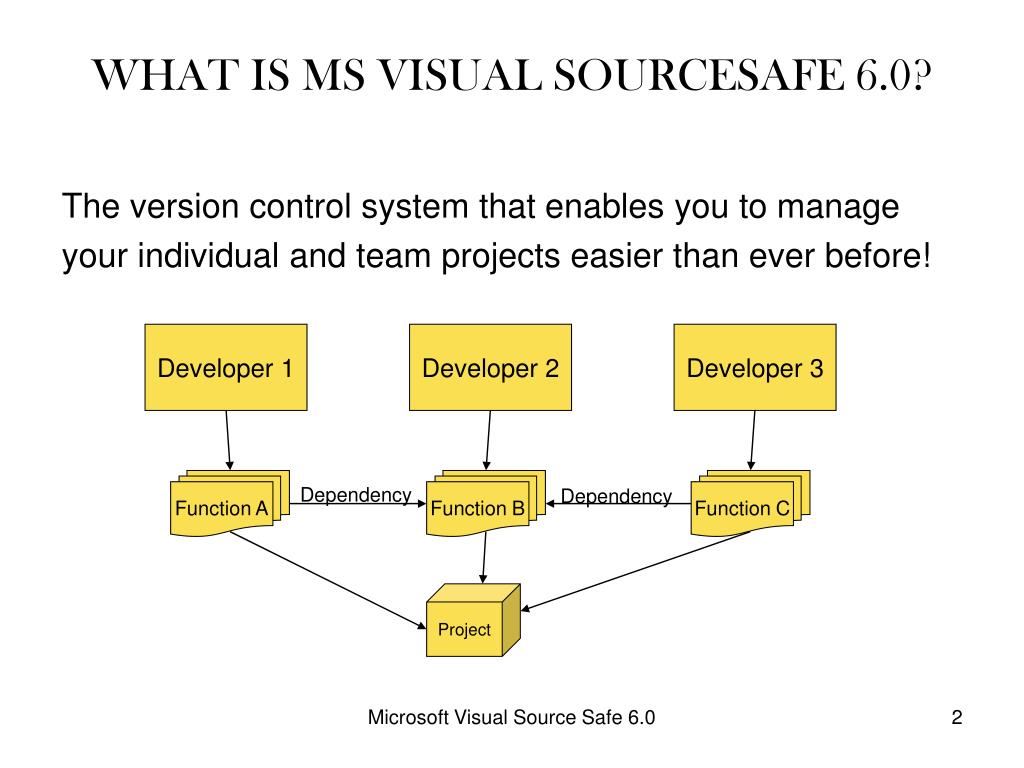 WHAT IS MS VISUAL SOURCESAFE 6.0?

The version control system that enables you to manage your individual and team projects easier than ever before!

Developer 1

Developer 2

Developer 3

Function A

Dependency

Function B

Dependency

Function C

Project

Microsoft Visual Source Safe 6.0

2